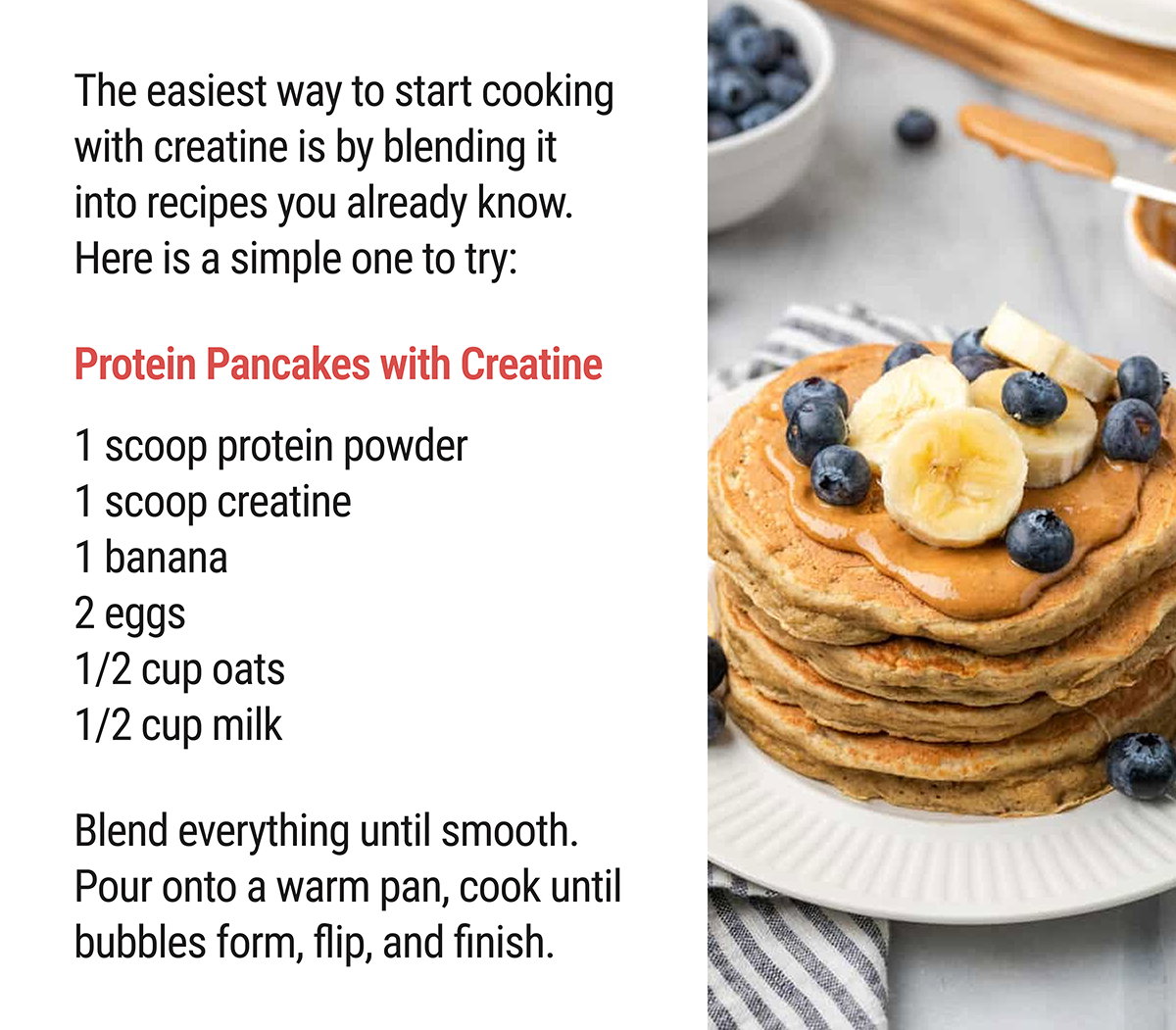 The easiest way to start cooking with creatine is by blending it into recipes you already know. Here is a simple one to try:

Protein Pancakes with Creatine

1 scoop protein powder
1 scoop creatine
1 banana
2 eggs
1/2 cup oats
1/2 cup milk

Blend everything until smooth. Pour onto a warm pan, cook until bubbles form, flip, and finish.